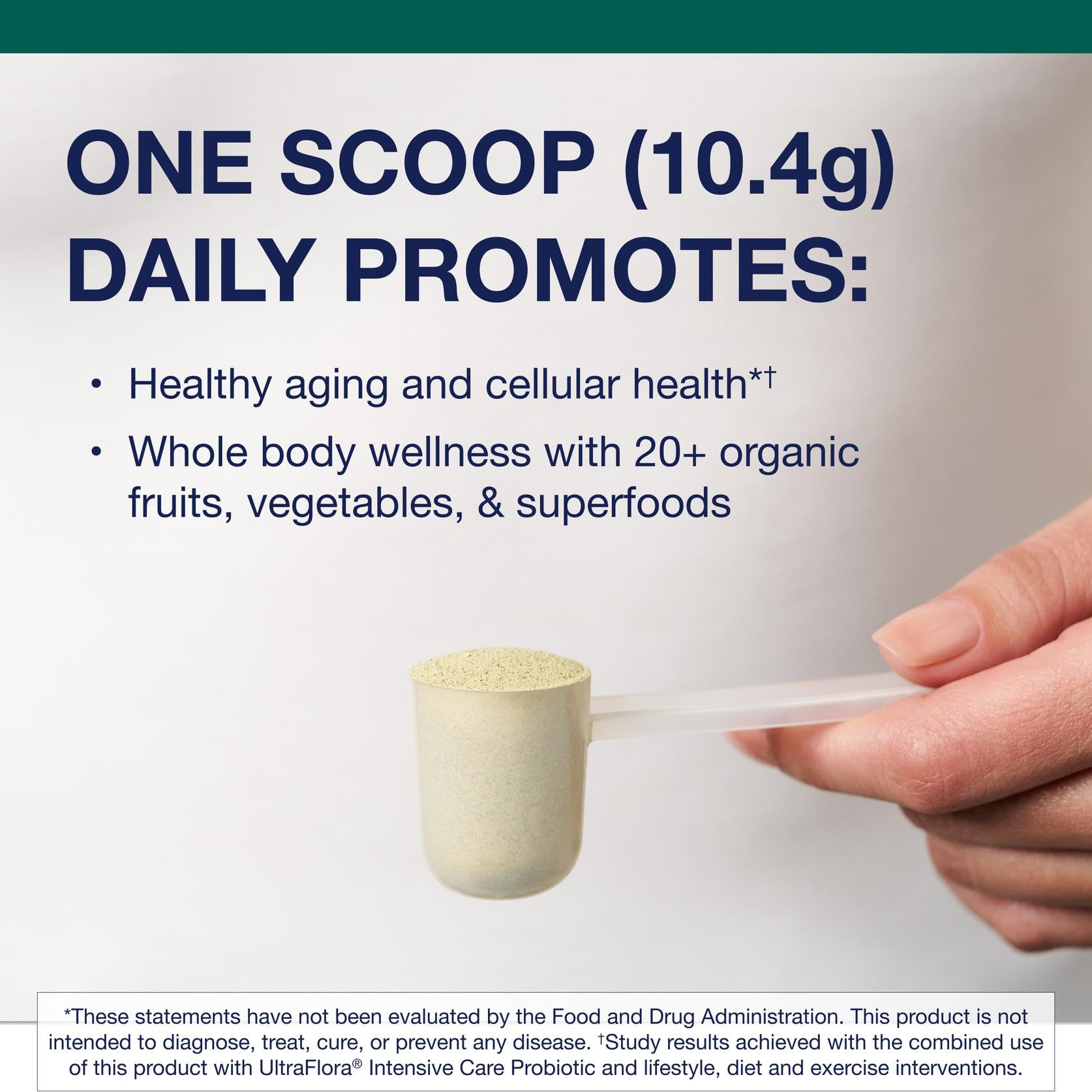 ONE SCOOP (10.4g) DAILY PROMOTES:

• Healthy aging and cellular health*†

• Whole body wellness with 20+ organic fruits, vegetables, & superfoods

*These statements have not been evaluated by the Food and Drug Administration. This product is not intended to diagnose, treat, cure, or prevent any disease. †Study results achieved with the combined use of this product with UltraFlora® Intensive Care Probiotic and lifestyle, diet and exercise interventions.